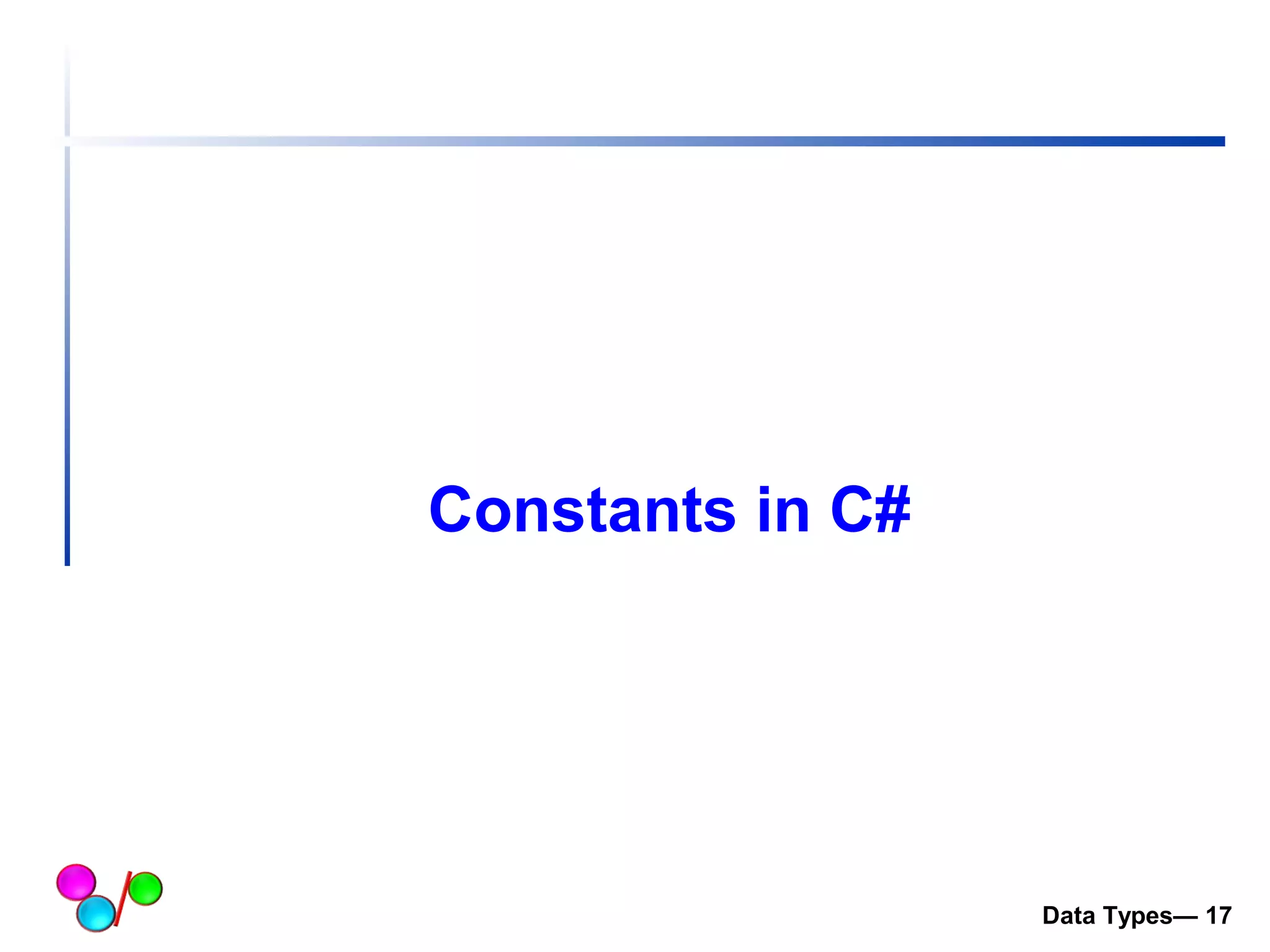 Constants in C#

Data Types— 17